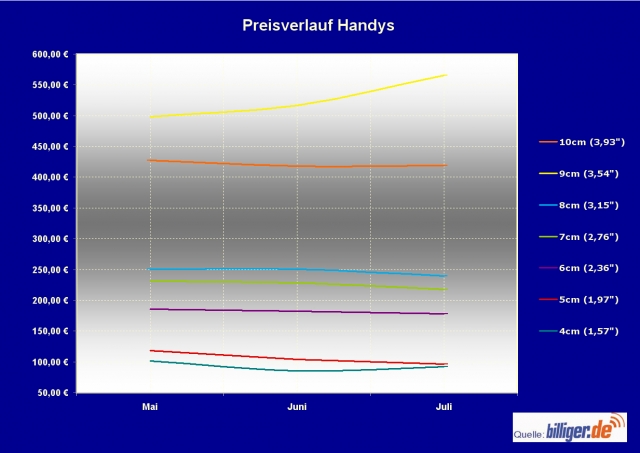 Preisverlauf Handys

600,00 €
550,00 €
500,00 €
450,00 €
400,00 €
350,00 €
300,00 €
250,00 €
200,00 €
150,00 €
100,00 €
50,00 €

Mai
Juni
Juli

10cm (3,93")
9cm (3,54")
8cm (3,15")
7cm (2,76")
6cm (2,36")
5cm (1,97")
4cm (1,57")

Quelle: billiger.de